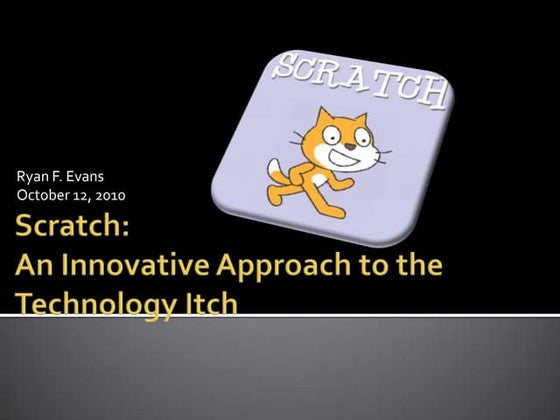 SCRATCH

Ryan F. Evans
October 12, 2010

Scratch:
An Innovative Approach to the Technology Itch